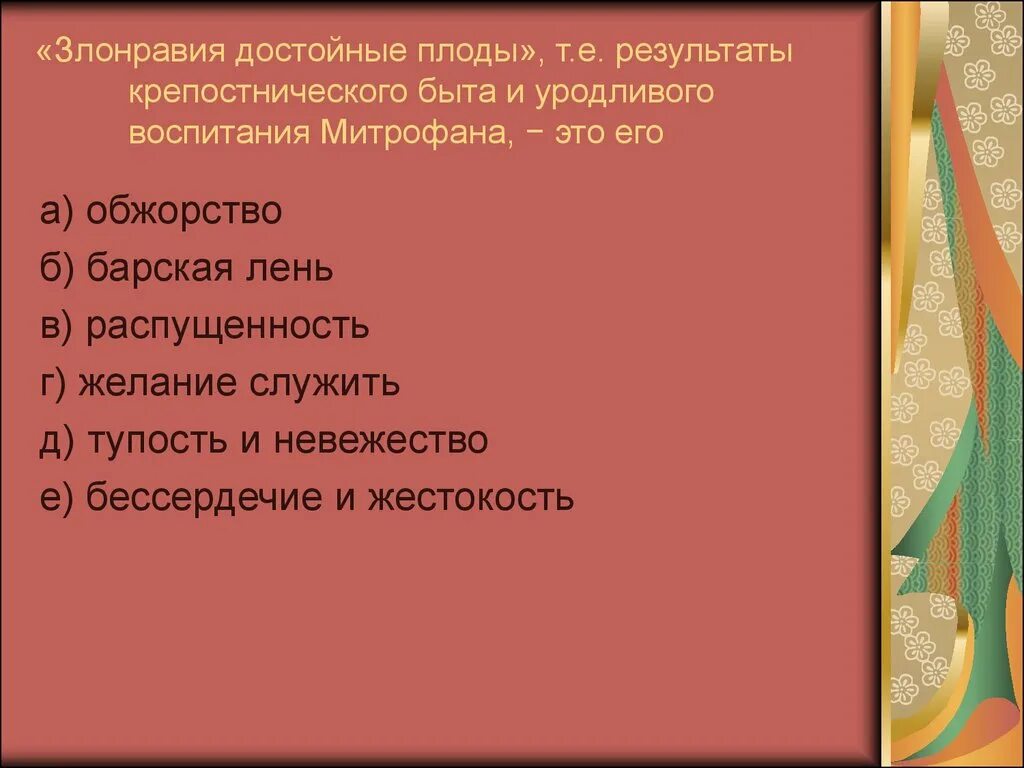 «Злонравия достойные плоды», т.е. результаты крепостнического быта и уродливого воспитания Митрофана, − это его

а) обжорство

б) барская лень

в) распущенность

г) желание служить

д) тупость и невежество

е) бессердечие и жестокость